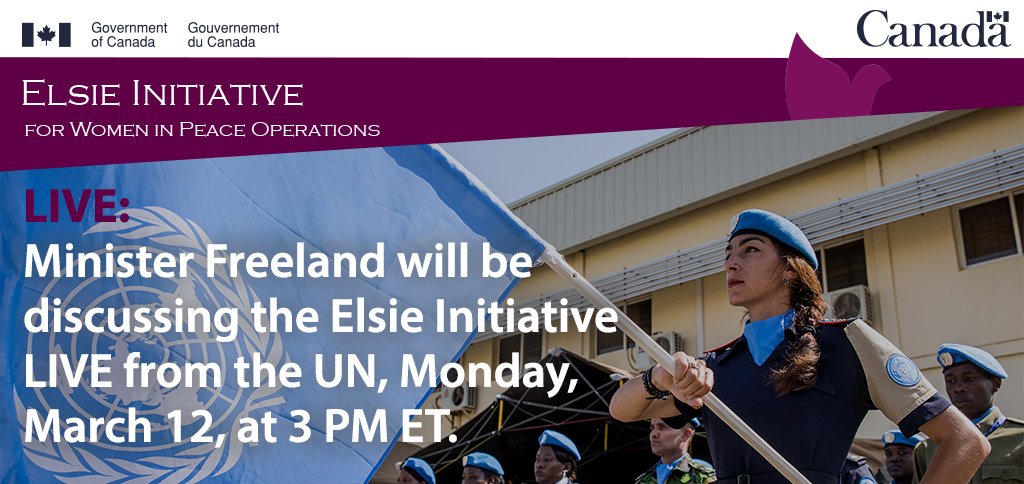 Government of Canada Gouvernement du Canada

Canada

Elsie Initiative
for Women in Peace Operations

LIVE:
Minister Freeland will be discussing the Elsie Initiative LIVE from the UN, Monday, March 12, at 3 PM ET.